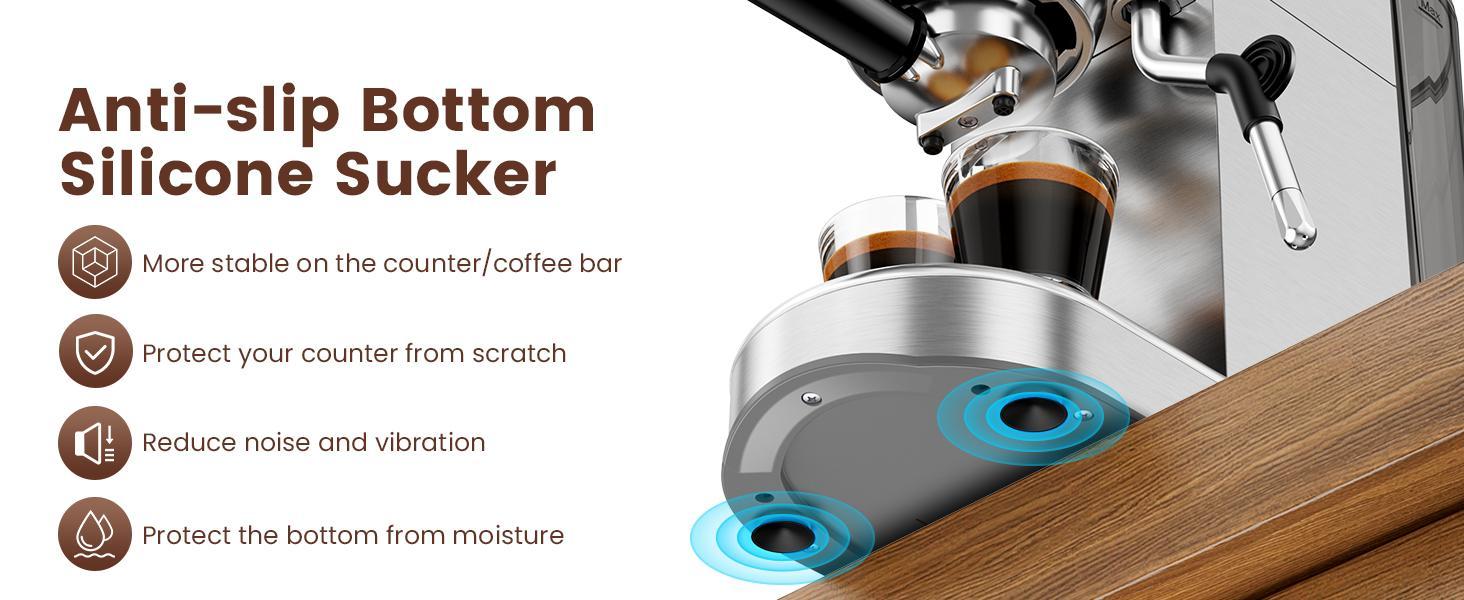 Anti-slip Bottom Silicone Sucker

More stable on the counter/coffee bar

Protect your counter from scratch

Reduce noise and vibration

Protect the bottom from moisture

Max